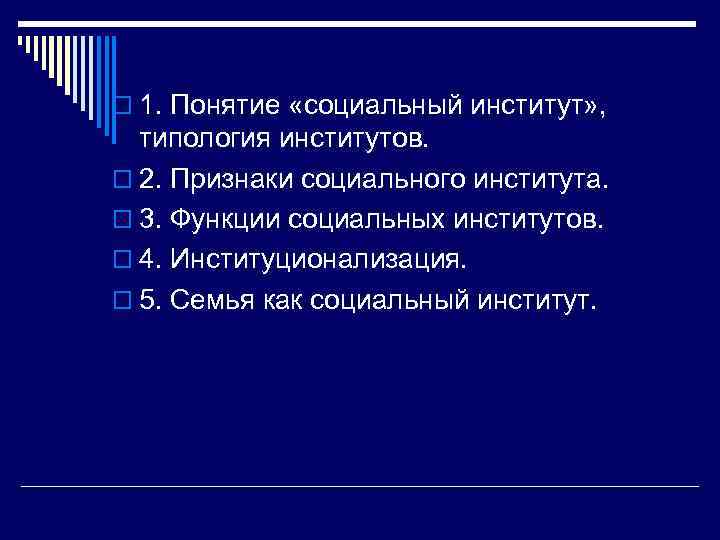 1. Понятие «социальный институт», типология институтов.

2. Признаки социального института.

3. Функции социальных институтов.

4. Институционализация.

5. Семья как социальный институт.